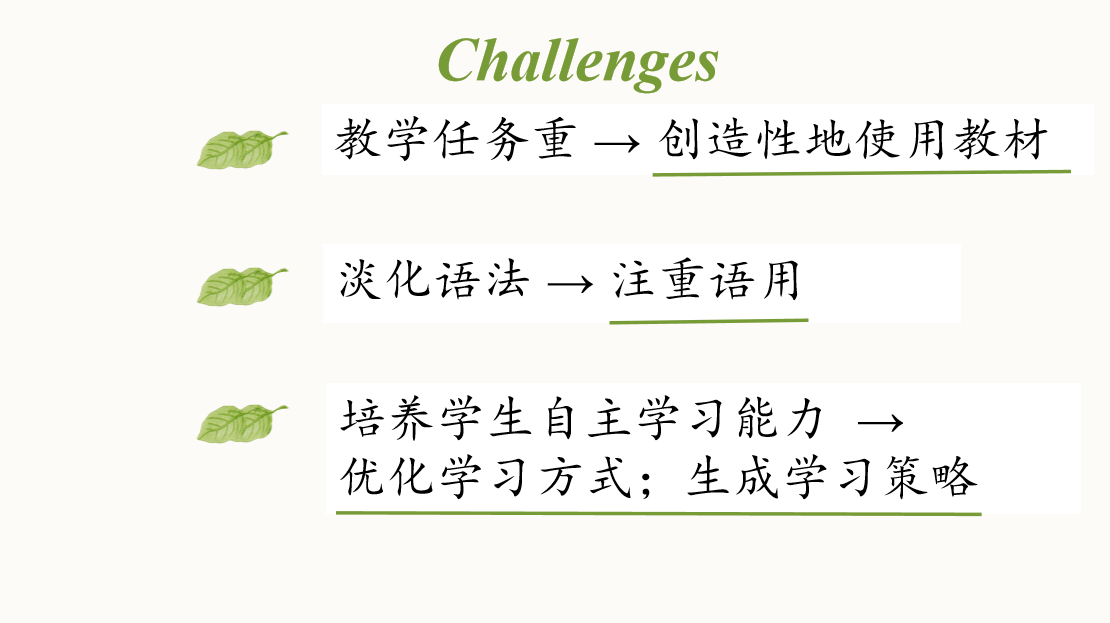 Challenges

教学任务重 → 创造性地使用教材

淡化语法 → 注重语用

培养学生自主学习能力 → 优化学习方式；生成学习策略